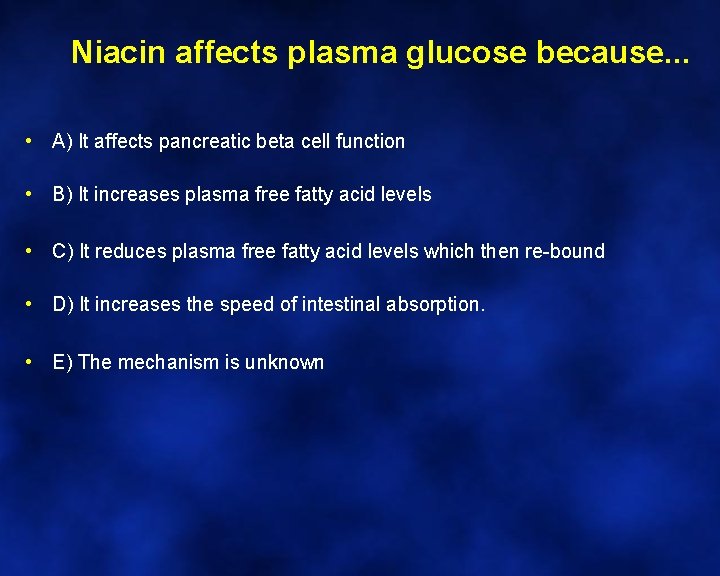 Niacin affects plasma glucose because...

• A) It affects pancreatic beta cell function

• B) It increases plasma free fatty acid levels

• C) It reduces plasma free fatty acid levels which then re-bound

• D) It increases the speed of intestinal absorption.

• E) The mechanism is unknown